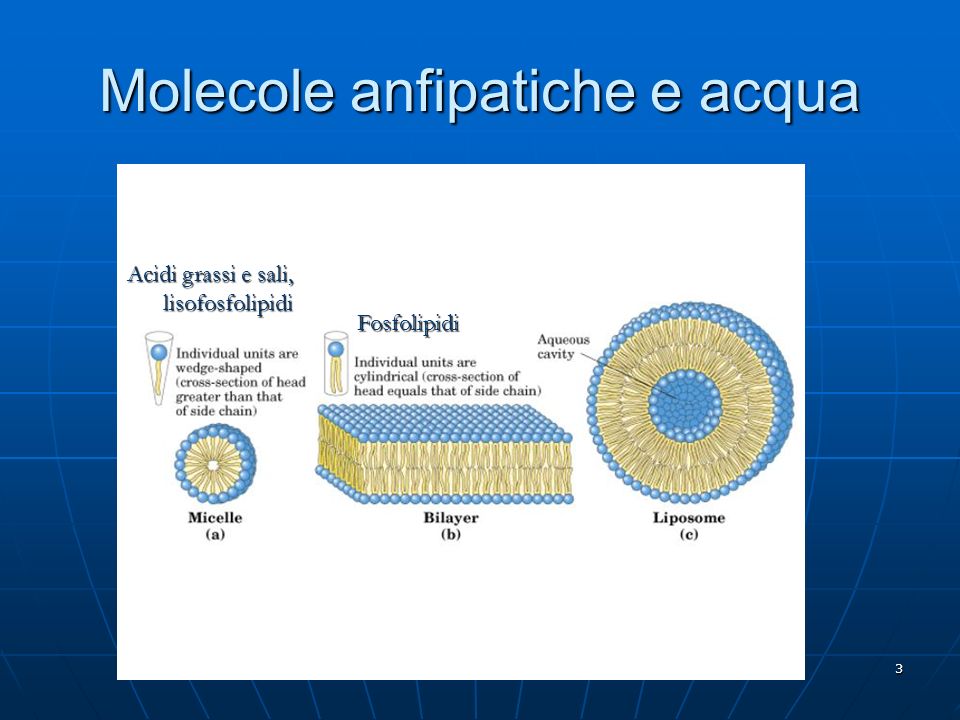 Molecole anfipatiche e acqua

Acidi grassi e sali, lisofosfolipidi

Individual units are wedge-shaped (cross-section of head greater than that of side chain)

Micelle
(a)

Fosfolipidi

Individual units are cylindrical (cross-section of head equals that of side chain)

Bilayer
(b)

Aqueous cavity

Liposome
(c)

3